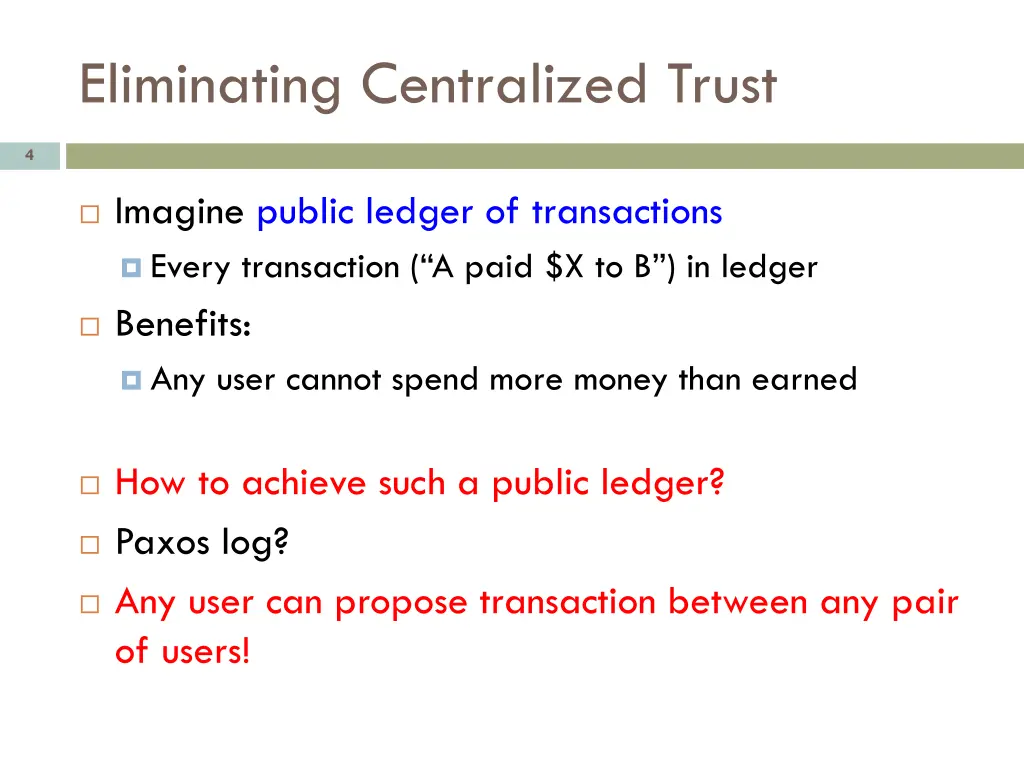 Eliminating Centralized Trust

4

Imagine public ledger of transactions

Every transaction (“A paid \$X to B”) in ledger

Benefits:

Any user cannot spend more money than earned

How to achieve such a public ledger?

Paxos log?

Any user can propose transaction between any pair of users!